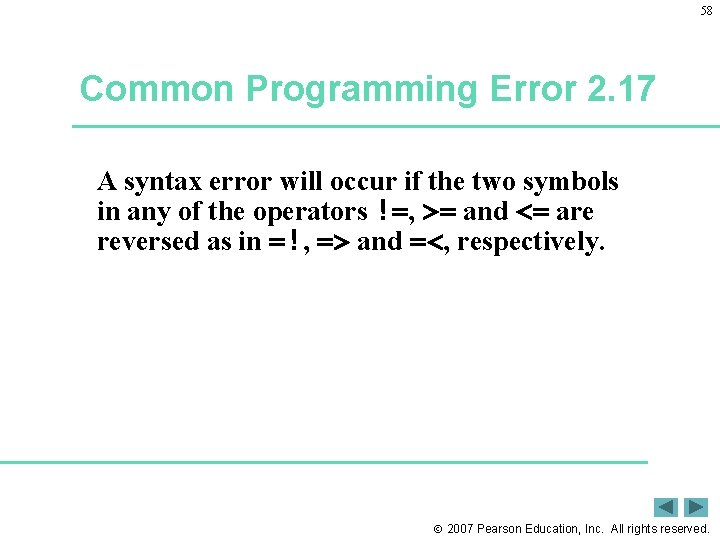 58

Common Programming Error 2.17

A syntax error will occur if the two symbols in any of the operators !=, >= and <= are reversed as in =!, => and =<, respectively.

© 2007 Pearson Education, Inc. All rights reserved.